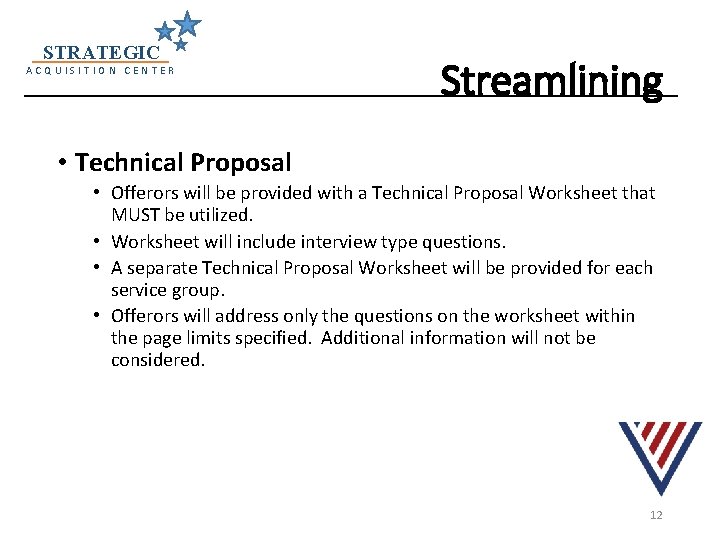 STRATEGIC
ACQUISITION CENTER

Streamlining

• Technical Proposal
  • Offerors will be provided with a Technical Proposal Worksheet that MUST be utilized.
  • Worksheet will include interview type questions.
  • A separate Technical Proposal Worksheet will be provided for each service group.
  • Offerors will address only the questions on the worksheet within the page limits specified. Additional information will not be considered.

12